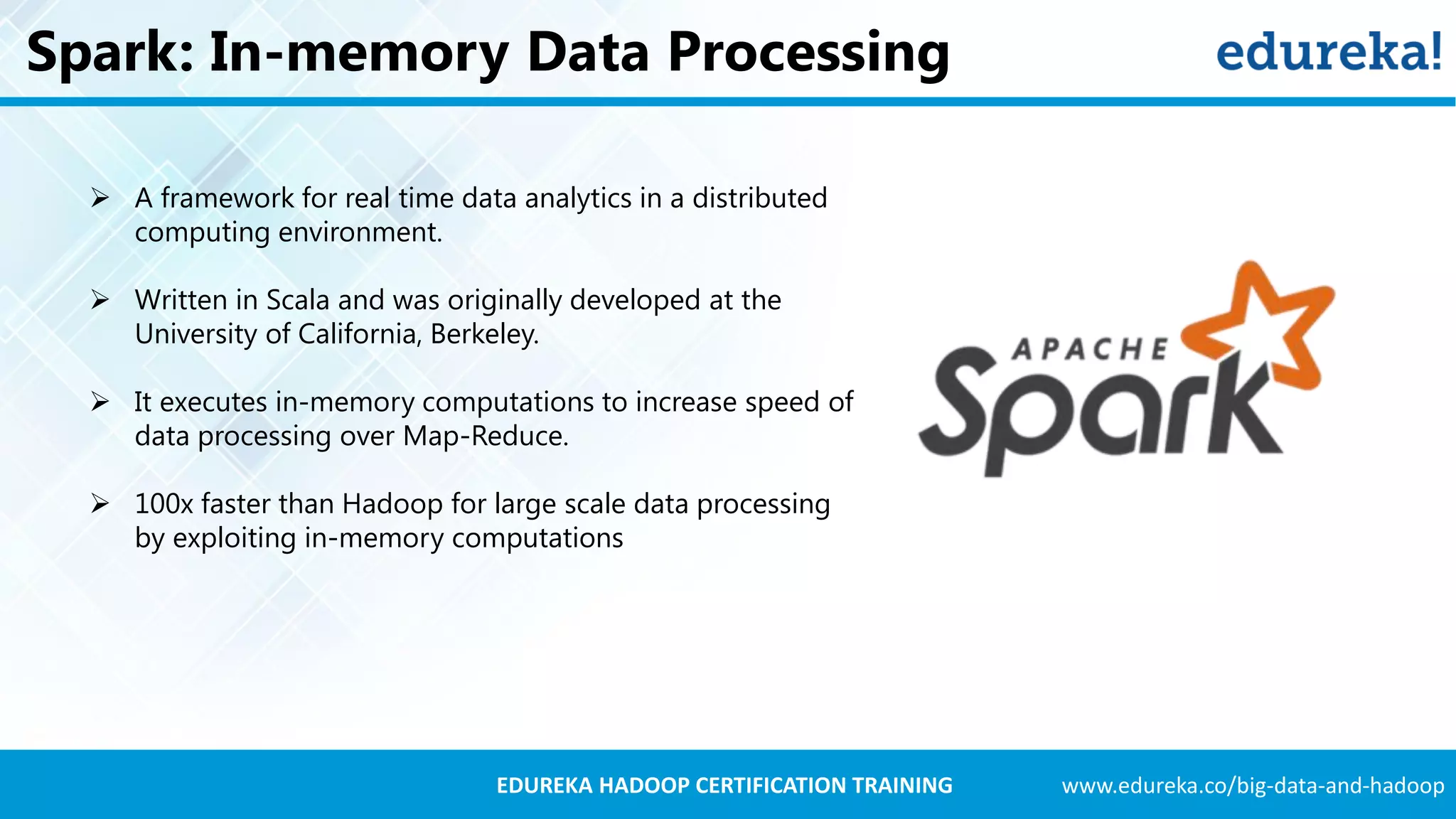 Spark: In-memory Data Processing

edureka!

➢ A framework for real time data analytics in a distributed computing environment.

➢ Written in Scala and was originally developed at the University of California, Berkeley.

➢ It executes in-memory computations to increase speed of data processing over Map-Reduce.

➢ 100x faster than Hadoop for large scale data processing by exploiting in-memory computations

APACHE Spark

EDUREKA HADOOP CERTIFICATION TRAINING

www.edureka.co/big-data-and-hadoop